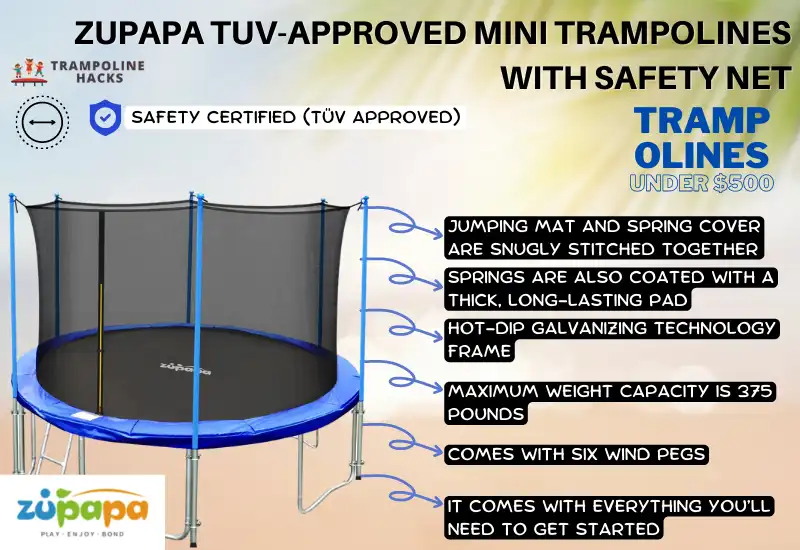 ZUPAPA TUV-APPROVED MINI TRAMPOLINES WITH SAFETY NET

TRAMPOLINE HACKS

SAFETY CERTIFIED (TÜV APPROVED)

TRAMP OLINES
UNDER $500

JUMPING MAT AND SPRING COVER ARE SNUGLY STITCHED TOGETHER

SPRINGS ARE ALSO COATED WITH A THICK, LONG-LASTING PAD

HOT-DIP GALVANIZING TECHNOLOGY FRAME

MAXIMUM WEIGHT CAPACITY IS 375 POUNDS

COMES WITH SIX WIND PEGS

IT COMES WITH EVERYTHING YOU'LL NEED TO GET STARTED

zupapa

zupapa
PLAY · ENJOY · BOND